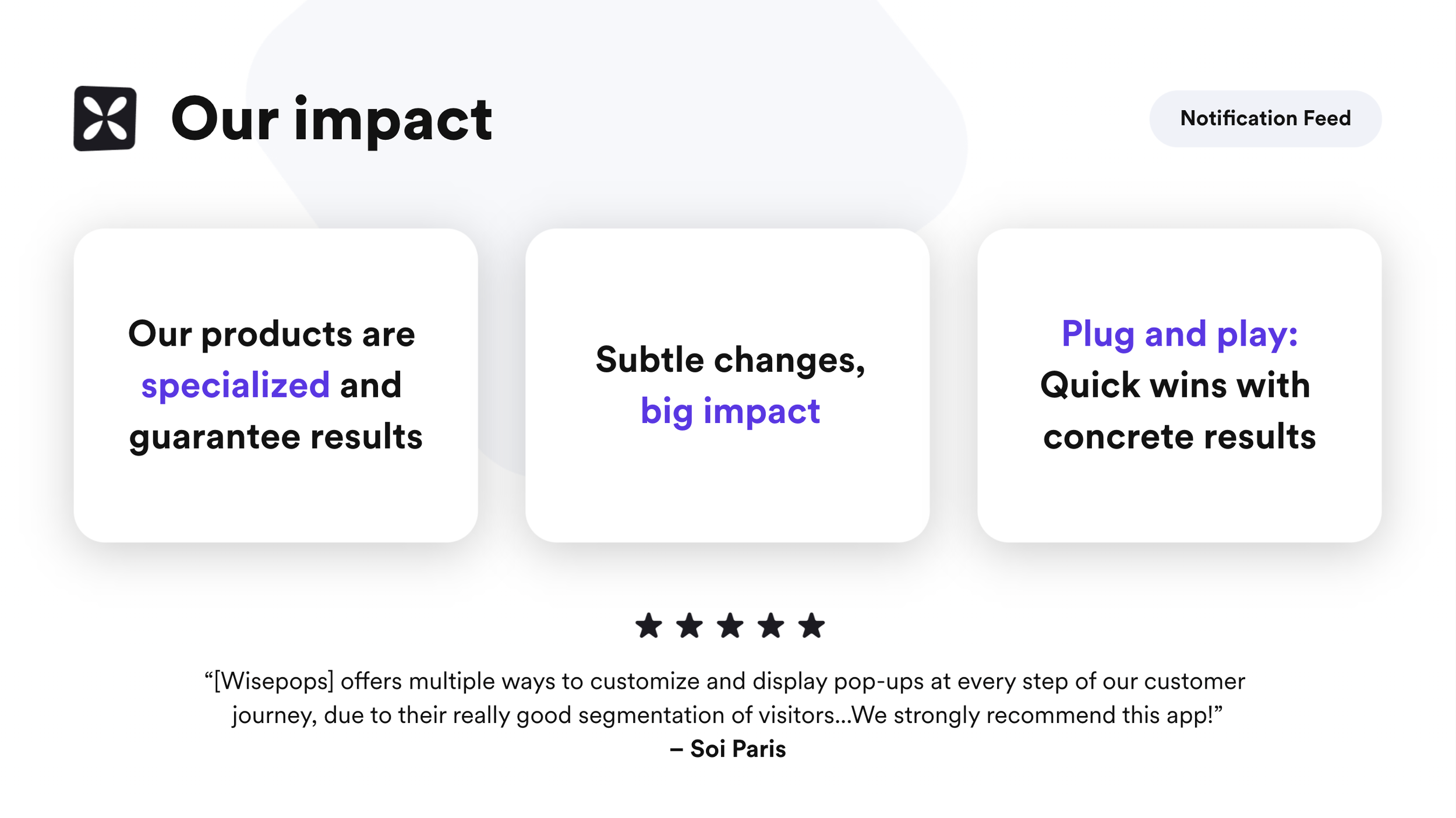 Our impact

Notification Feed

Our products are specialized and guarantee results

Subtle changes, big impact

Plug and play: Quick wins with concrete results

★★★★★

“[Wisepops] offers multiple ways to customize and display pop-ups at every step of our customer journey, due to their really good segmentation of visitors...We strongly recommend this app!”
– Soi Paris